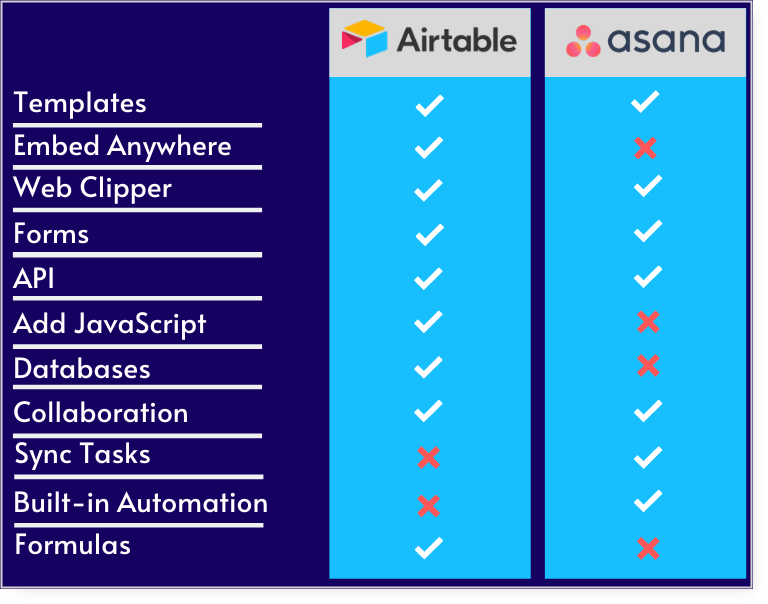 | | Airtable | asana |
|---|---|---|
| Templates | ✓ | ✓ |
| Embed Anywhere | ✓ | ✗ |
| Web Clipper | ✓ | ✓ |
| Forms | ✓ | ✓ |
| API | ✓ | ✓ |
| Add JavaScript | ✓ | ✗ |
| Databases | ✓ | ✗ |
| Collaboration | ✓ | ✓ |
| Sync Tasks | ✗ | ✓ |
| Built-in Automation | ✗ | ✓ |
| Formulas | ✓ | ✗ |